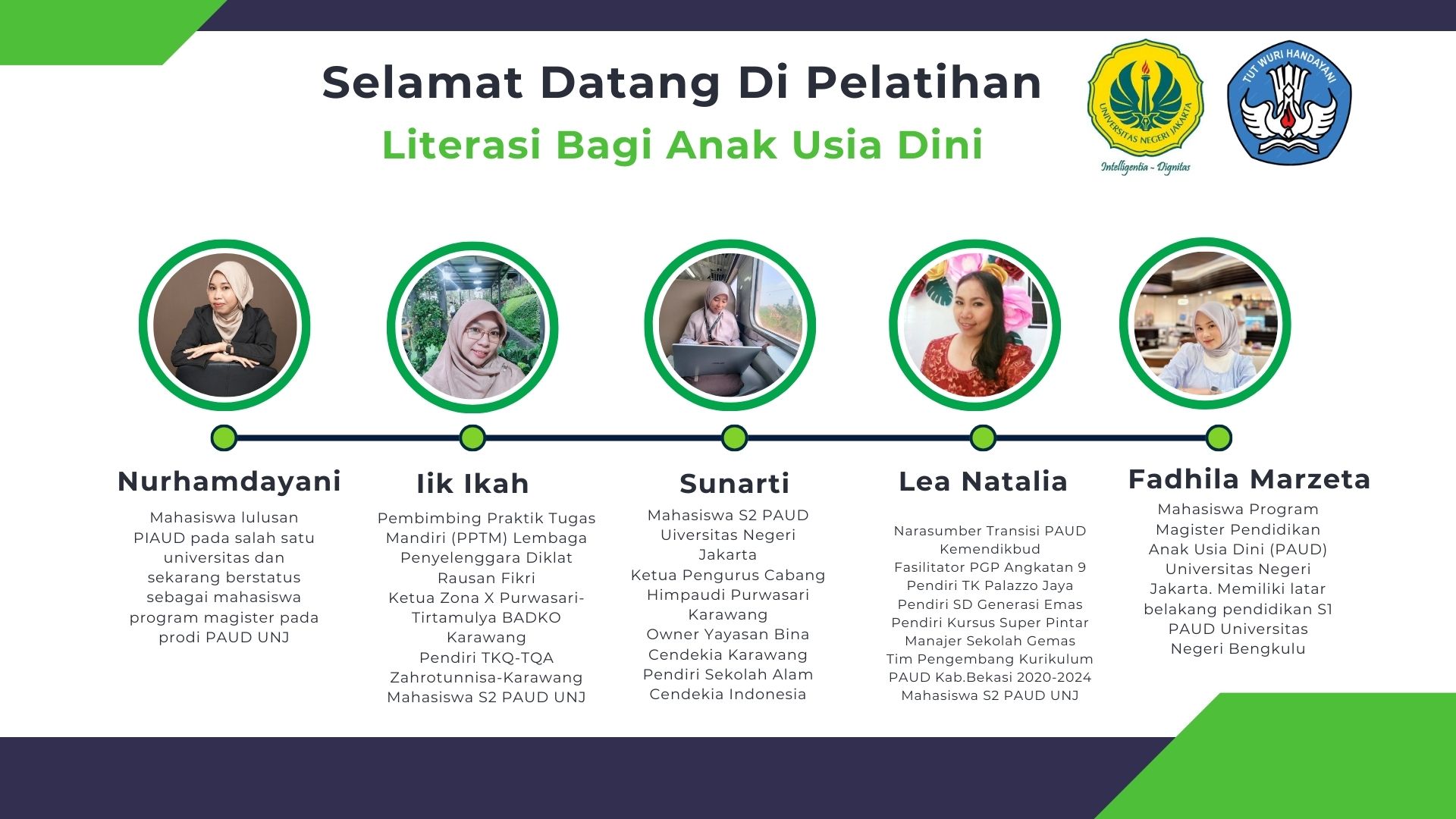 Selamat Datang Di Pelatihan
Literasi Bagi Anak Usia Dini

UNIVERSITAS NEGERI JAKARTA
Intelligentia - Dignitas

TUT WURI HANDAYANI

Nurhamdayani
Mahasiswa lulusan PIAUD pada salah satu universitas dan sekarang berstatus sebagai mahasiswa program magister pada prodi PAUD UNJ

Iik Ikah
Pembimbing Praktik Tugas Mandiri (PPTM) Lembaga Penyelenggara Diklat Rausan Fikri
Ketua Zona X Purwasari-Tirtamulya BADKO Karawang
Pendiri TKQ-TQA Zahrotunnisa-Karawang
Mahasiswa S2 PAUD UNJ

Sunarti
Mahasiswa S2 PAUD Uiversitas Negeri Jakarta
Ketua Pengurus Cabang Himpaudi Purwasari Karawang
Owner Yayasan Bina Cendekia Karawang
Pendiri Sekolah Alam Cendekia Indonesia

Lea Natalia
Narasumber Transisi PAUD Kemendikbud
Fasilitator PGP Angkatan 9
Pendiri TK Palazzo Jaya
Pendiri SD Generasi Emas
Pendiri Kursus Super Pintar
Manajer Sekolah Gemas
Tim Pengembang Kurikulum PAUD Kab.Bekasi 2020-2024
Mahasiswa S2 PAUD UNJ

Fadhila Marzeta
Mahasiswa Program Magister Pendidikan Anak Usia Dini (PAUD) Universitas Negeri Jakarta. Memiliki latar belakang pendidikan S1 PAUD Universitas Negeri Bengkulu